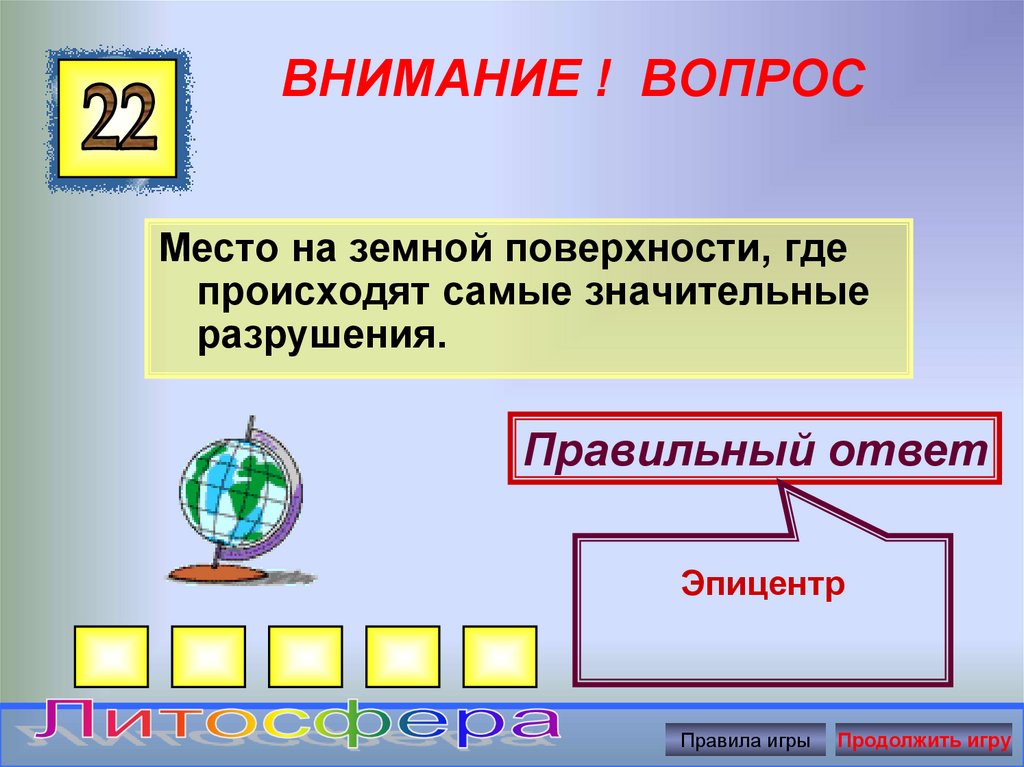 22

ВНИМАНИЕ ! ВОПРОС

Место на земной поверхности, где происходят самые значительные разрушения.

Правильный ответ

Эпицентр

Литосфера

Правила игры

Продолжить игру